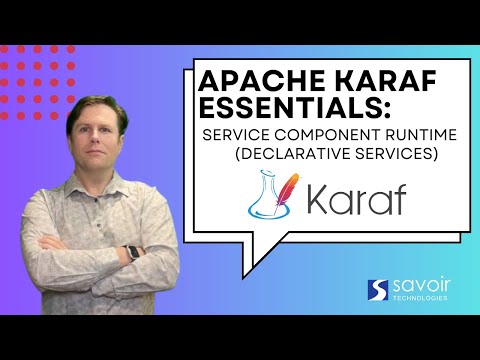 APACHE KARAF ESSENTIALS:
SERVICE COMPONENT RUNTIME (DECLARATIVE SERVICES)

Karaf

savoir
TECHNOLOGIES